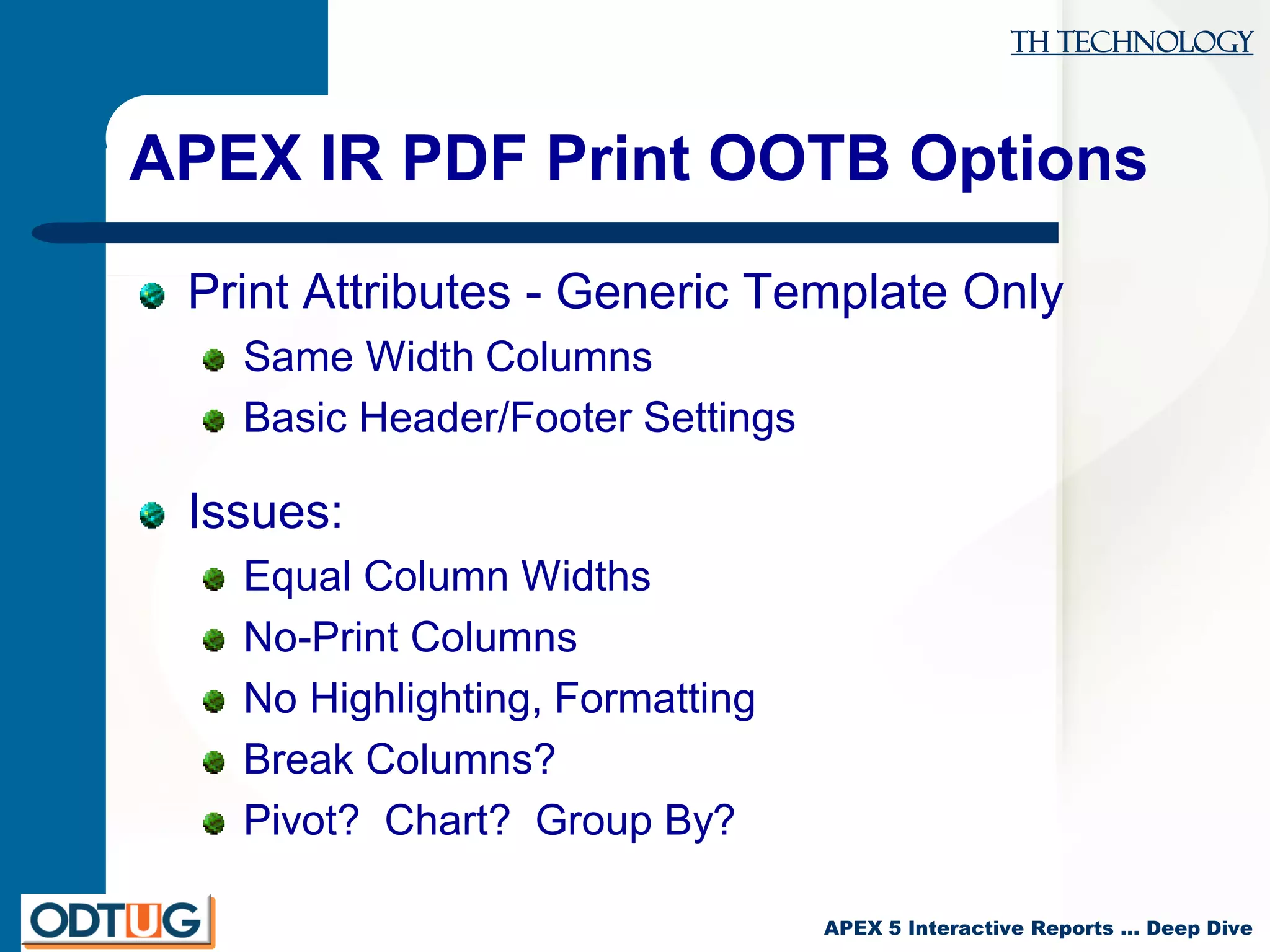 TH TECHNOLOGY

APEX IR PDF Print OOTB Options

Print Attributes - Generic Template Only

Same Width Columns

Basic Header/Footer Settings

Issues:

Equal Column Widths

No-Print Columns

No Highlighting, Formatting

Break Columns?

Pivot?  Chart?  Group By?

ODTUG

APEX 5 Interactive Reports … Deep Dive